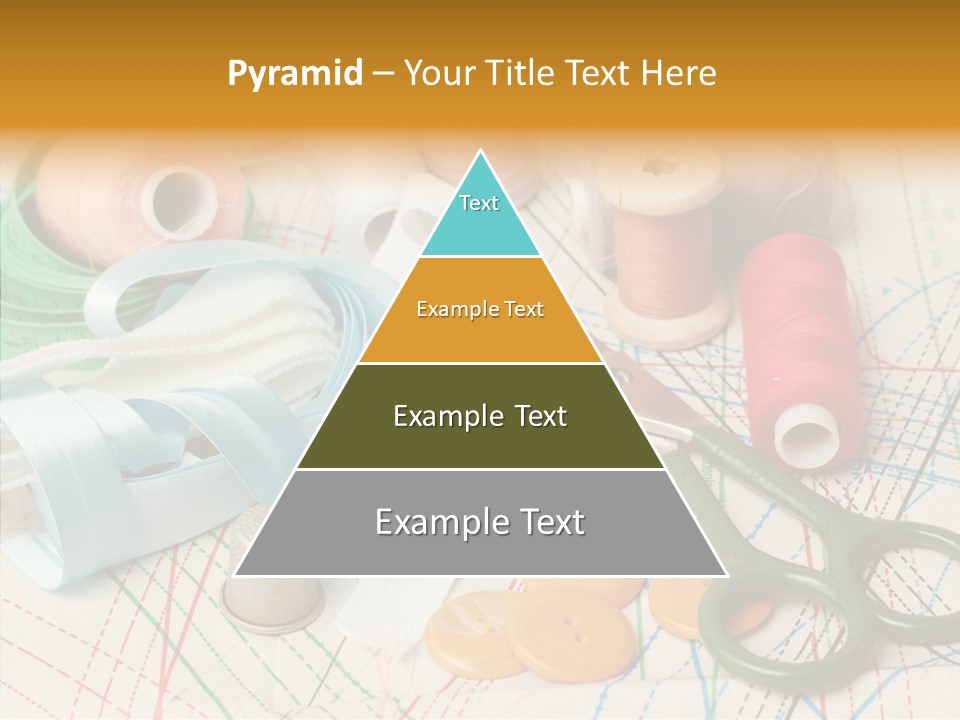 Pyramid – Your Title Text Here

Text

Example Text

Example Text

Example Text